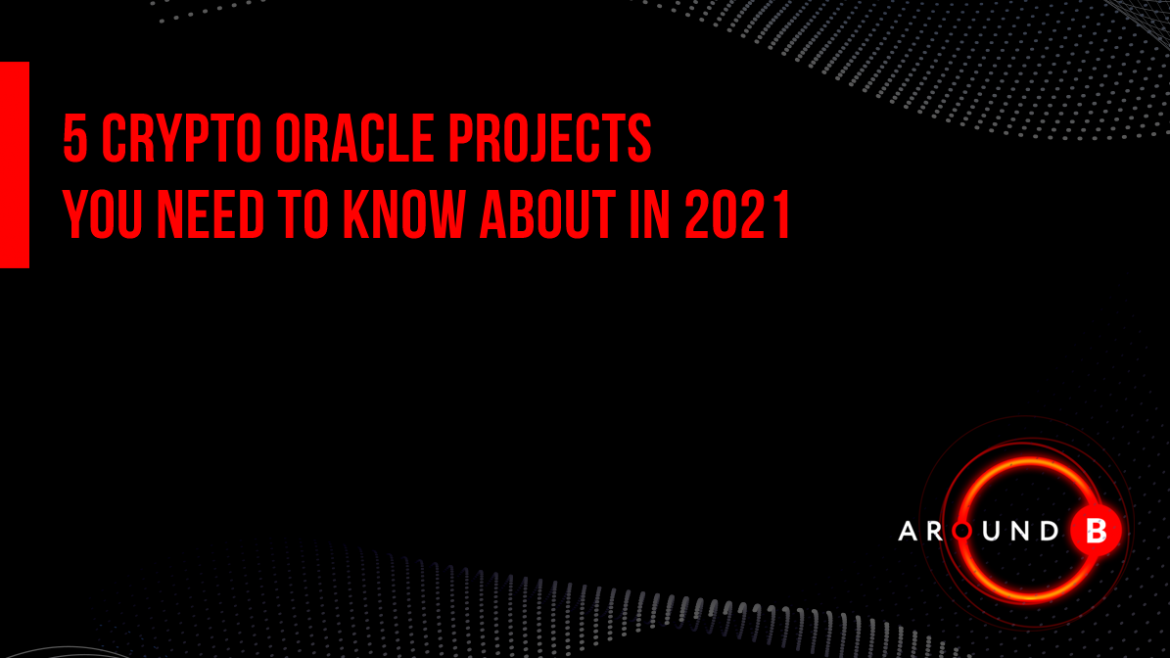 5 CRYPTO ORACLE PROJECTS
YOU NEED TO KNOW ABOUT IN 2021

AROUND B